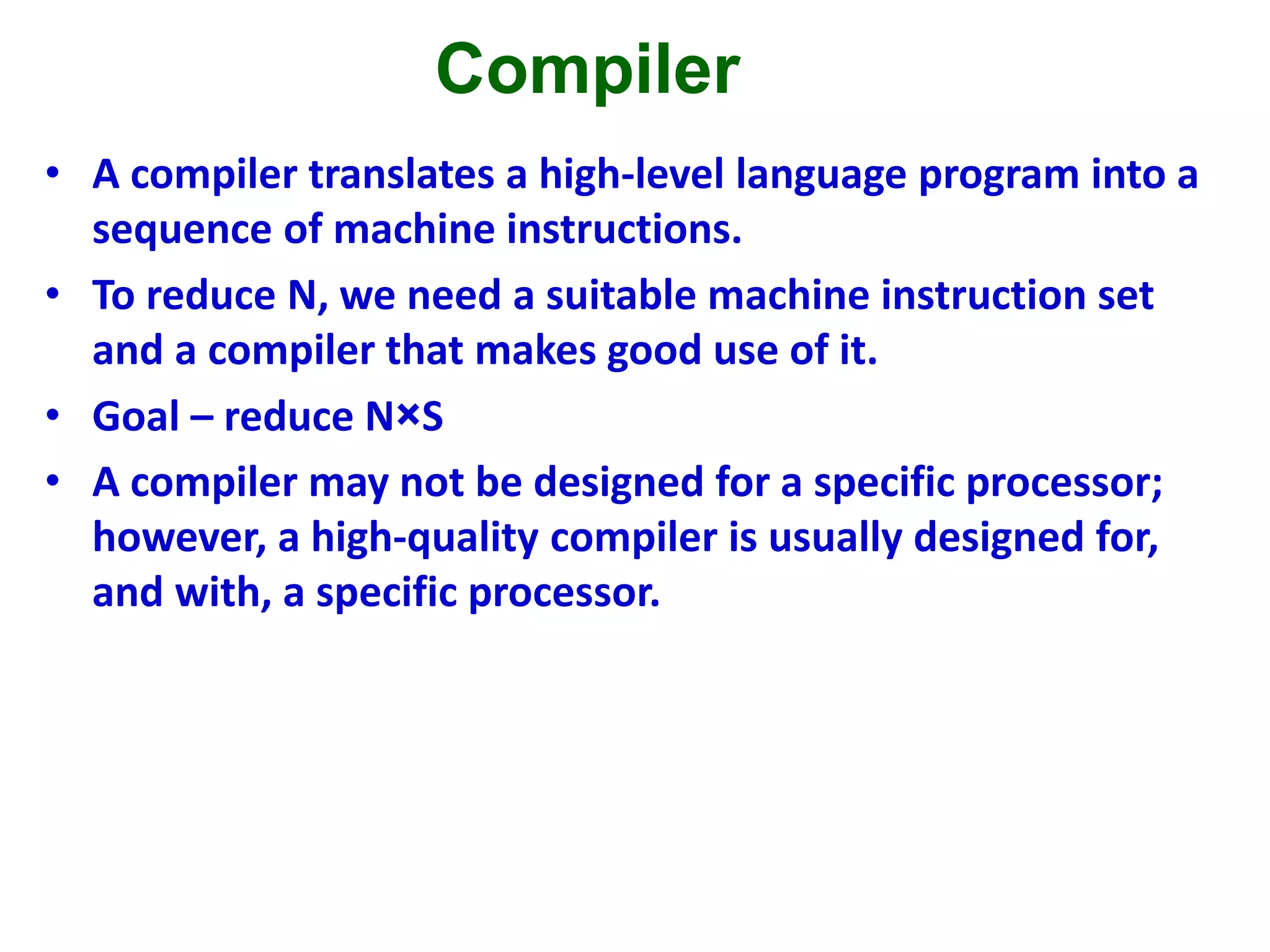 Compiler

• A compiler translates a high-level language program into a sequence of machine instructions.
• To reduce N, we need a suitable machine instruction set and a compiler that makes good use of it.
• Goal – reduce N×S
• A compiler may not be designed for a specific processor; however, a high-quality compiler is usually designed for, and with, a specific processor.